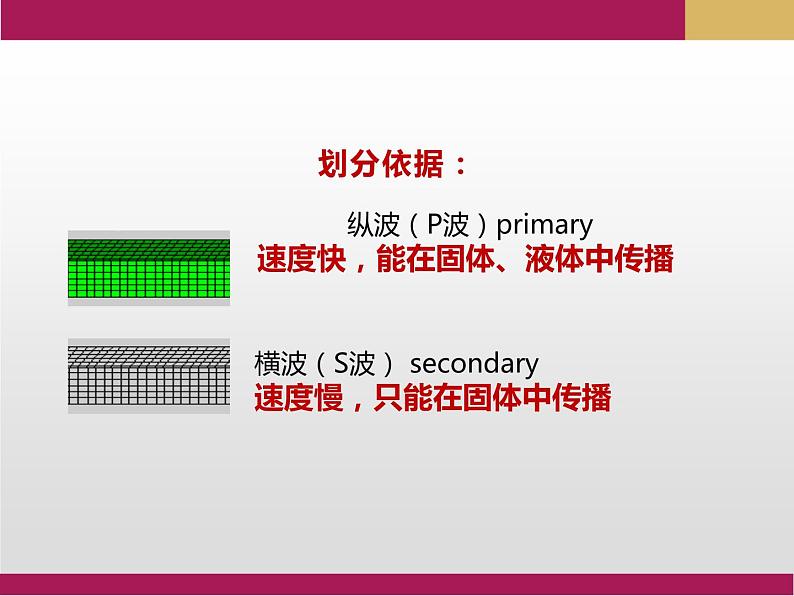 划分依据：

纵波（P波）primary
速度快，能在固体、液体中传播

横波（S波） secondary
速度慢，只能在固体中传播